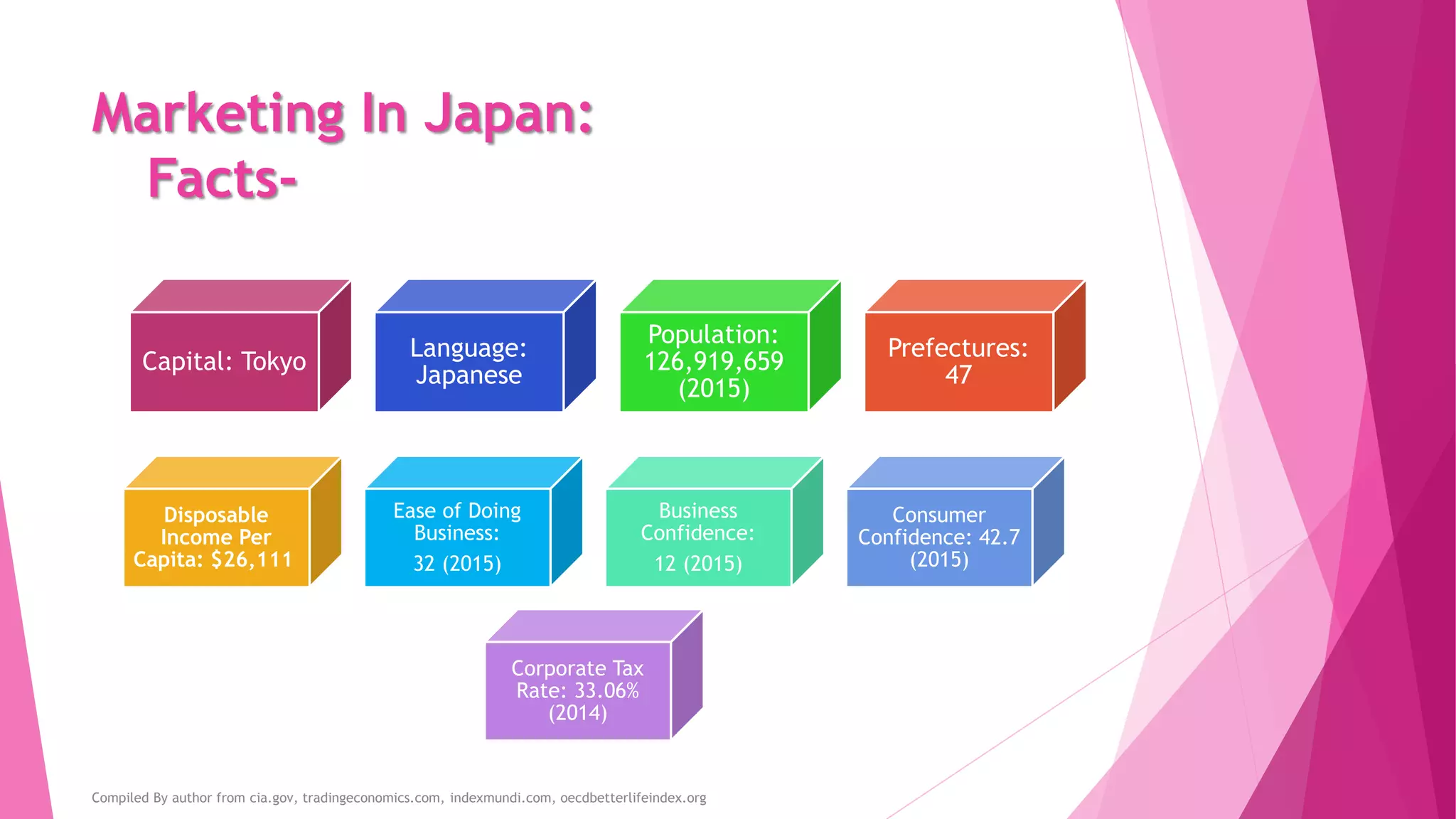 Marketing In Japan: Facts-

Capital: Tokyo

Language: Japanese

Population: 126,919,659 (2015)

Prefectures: 47

Disposable Income Per Capita: $26,111

Ease of Doing Business:

32 (2015)

Business Confidence:

12 (2015)

Consumer Confidence: 42.7 (2015)

Corporate Tax Rate: 33.06% (2014)

Compiled By author from cia.gov, tradingeconomics.com, indexmundi.com, oecdbetterlifeindex.org